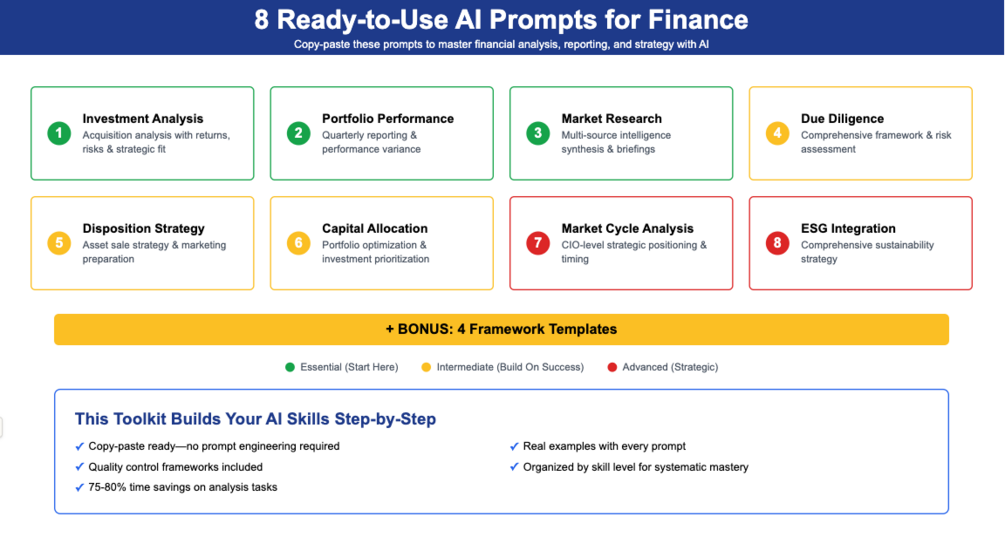 8 Ready-to-Use AI Prompts for Finance

Copy-paste these prompts to master financial analysis, reporting, and strategy with AI

1 Investment Analysis
Acquisition analysis with returns, risks & strategic fit

2 Portfolio Performance
Quarterly reporting & performance variance

3 Market Research
Multi-source intelligence synthesis & briefings

4 Due Diligence
Comprehensive framework & risk assessment

5 Disposition Strategy
Asset sale strategy & marketing preparation

6 Capital Allocation
Portfolio optimization & investment prioritization

7 Market Cycle Analysis
CIO-level strategic positioning & timing

8 ESG Integration
Comprehensive sustainability strategy

+ BONUS: 4 Framework Templates

Essential (Start Here)
Intermediate (Build On Success)
Advanced (Strategic)

This Toolkit Builds Your AI Skills Step-by-Step

✓ Copy-paste ready—no prompt engineering required
✓ Quality control frameworks included
✓ 75-80% time savings on analysis tasks

✓ Real examples with every prompt
✓ Organized by skill level for systematic mastery